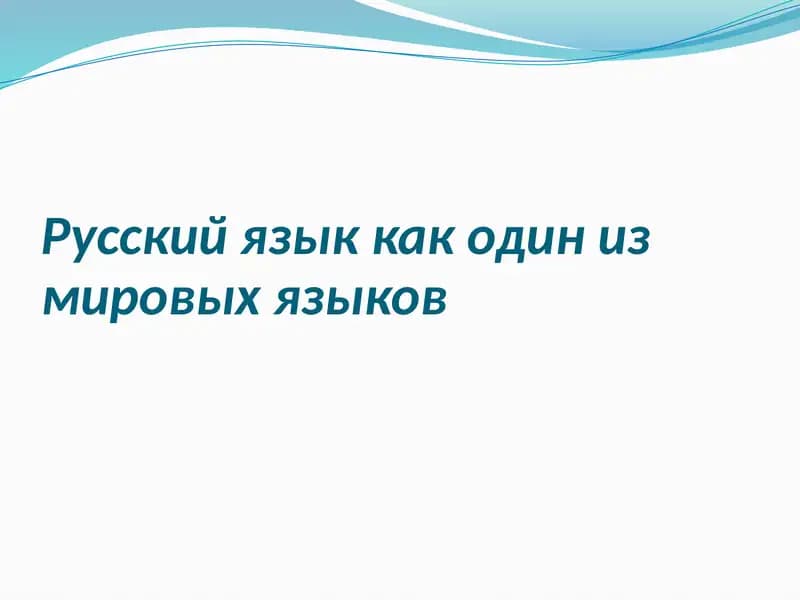 Русский язык как один из мировых языков